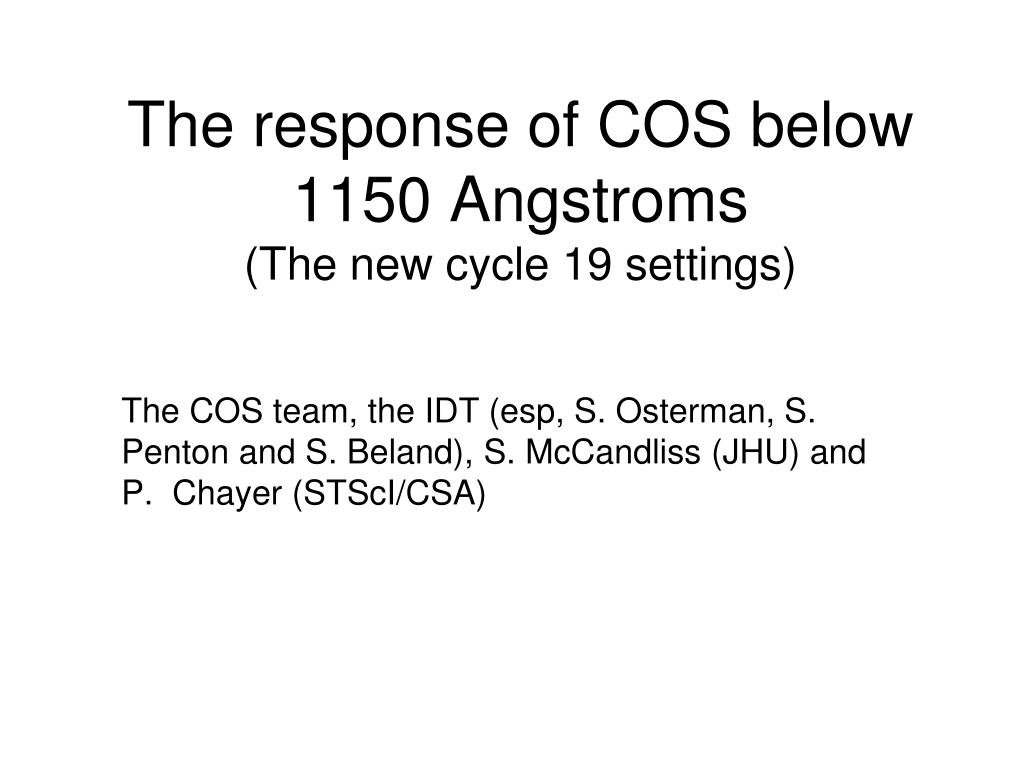 The response of COS below 1150 Angstroms
(The new cycle 19 settings)

The COS team, the IDT (esp, S. Osterman, S. Penton and S. Beland), S. McCandliss (JHU) and P. Chayer (STScI/CSA)